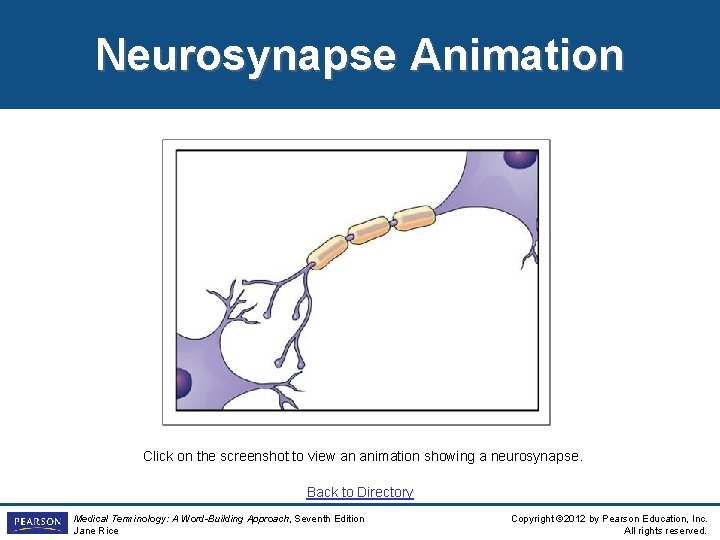 Neurosynapse Animation

Click on the screenshot to view an animation showing a neurosynapse.

Back to Directory

PEARSON

Medical Terminology: A Word-Building Approach, Seventh Edition
Jane Rice

Copyright ©2012 by Pearson Education, Inc.
All rights reserved.